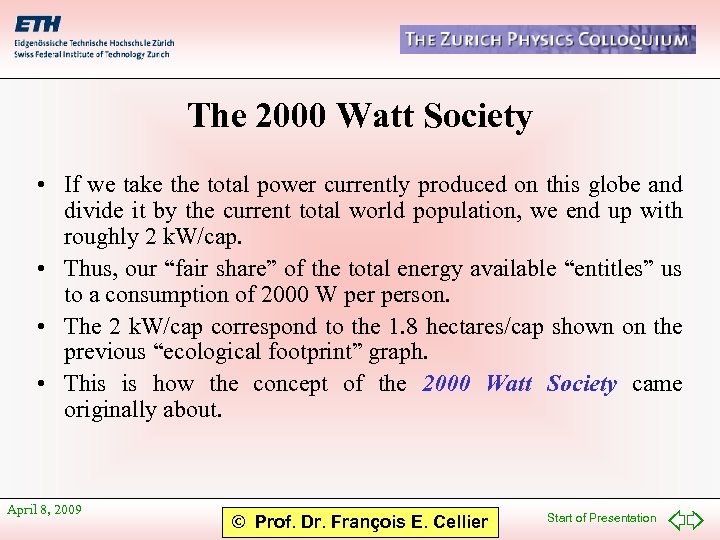 ETH
Eidgenössische Technische Hochschule Zürich
Swiss Federal Institute of Technology Zurich

THE ZURICH PHYSICS COLLOQUIUM

The 2000 Watt Society

• If we take the total power currently produced on this globe and divide it by the current total world population, we end up with roughly 2 kW/cap.
• Thus, our “fair share” of the total energy available “entitles” us to a consumption of 2000 W per person.
• The 2 kW/cap correspond to the 1.8 hectares/cap shown on the previous “ecological footprint” graph.
• This is how the concept of the 2000 Watt Society came originally about.

April 8, 2009

© Prof. Dr. François E. Cellier

Start of Presentation